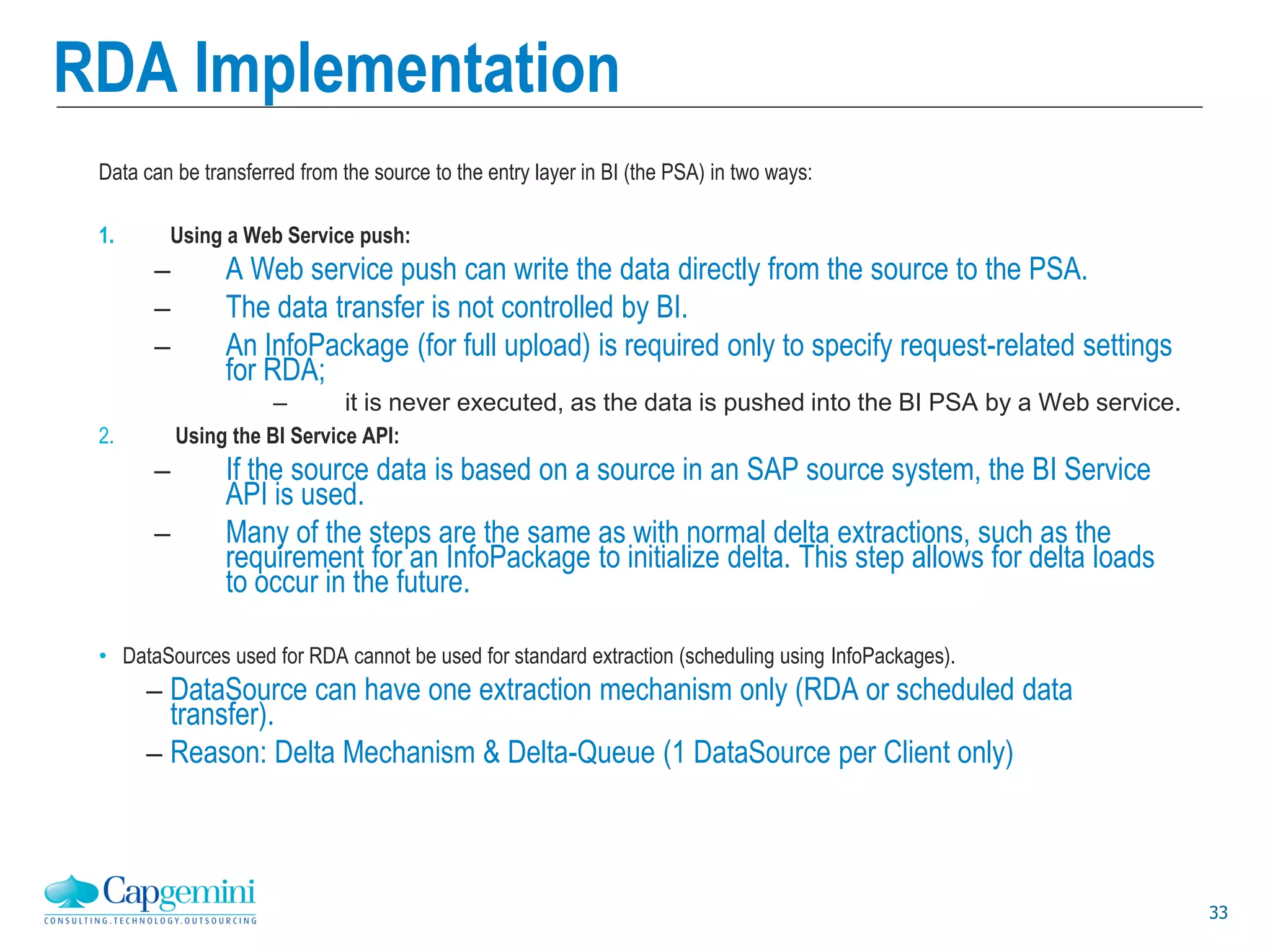 RDA Implementation

Data can be transferred from the source to the entry layer in BI (the PSA) in two ways:

1. Using a Web Service push:

– A Web service push can write the data directly from the source to the PSA.

– The data transfer is not controlled by BI.

– An InfoPackage (for full upload) is required only to specify request-related settings for RDA;

– it is never executed, as the data is pushed into the BI PSA by a Web service.

2. Using the BI Service API:

– If the source data is based on a source in an SAP source system, the BI Service API is used.

– Many of the steps are the same as with normal delta extractions, such as the requirement for an InfoPackage to initialize delta. This step allows for delta loads to occur in the future.

• DataSources used for RDA cannot be used for standard extraction (scheduling using InfoPackages).

– DataSource can have one extraction mechanism only (RDA or scheduled data transfer).

– Reason: Delta Mechanism & Delta-Queue (1 DataSource per Client only)

Capgemini
CONSULTING.TECHNOLOGY.OUTSOURCING

33